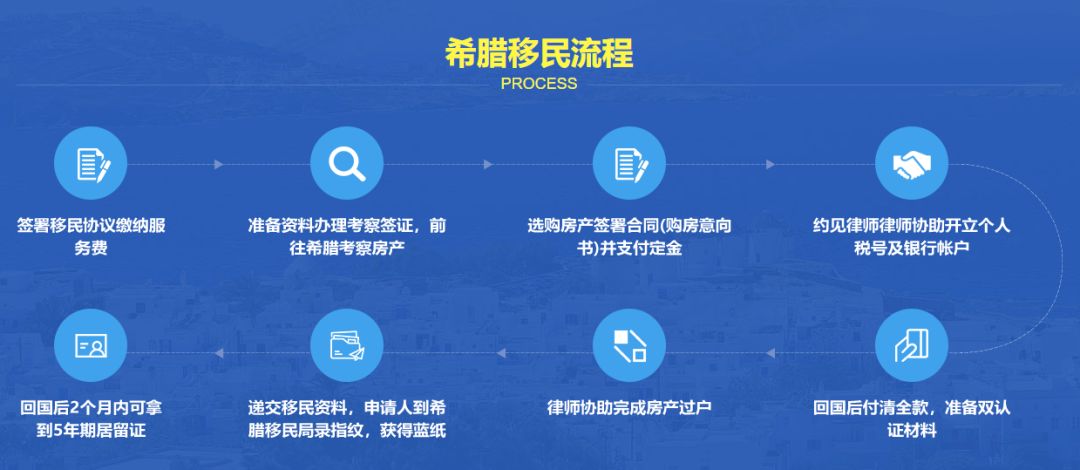 希腊移民流程
PROCESS

签署移民协议缴纳服务费

准备资料办理考察签证，前往希腊考察房产

选购房产签署合同(购房意向书)并支付定金

约见律师律师协助开立个人税号及银行帐户

回国后付清全款，准备双认证材料

律师协助完成房产过户

递交移民资料，申请人到希腊移民局录指纹，获得蓝纸

回国后2个月内可拿到5年期居留证